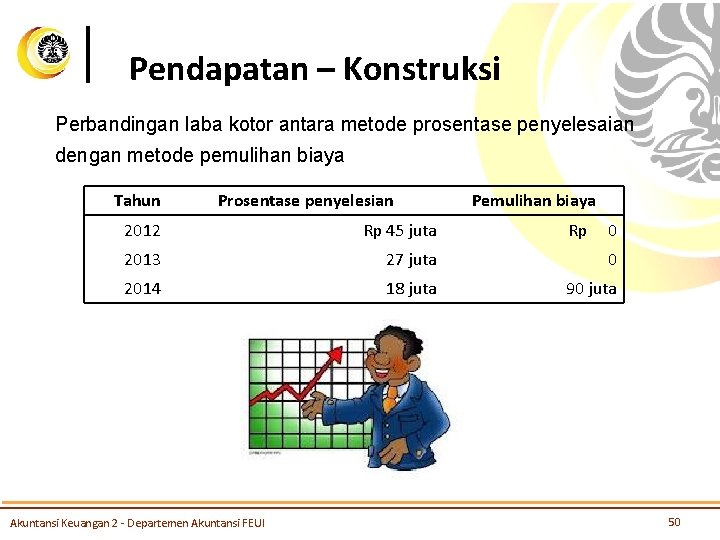 Pendapatan – Konstruksi

Perbandingan laba kotor antara metode prosentase penyelesaian dengan metode pemulihan biaya

| Tahun | Prosentase penyelesian | Pemulihan biaya |
|---|---|---|
| 2012 | Rp 45 juta | Rp 0 |
| 2013 | 27 juta | 0 |
| 2014 | 18 juta | 90 juta |

Akuntansi Keuangan 2 - Departemen Akuntansi FEUI

50